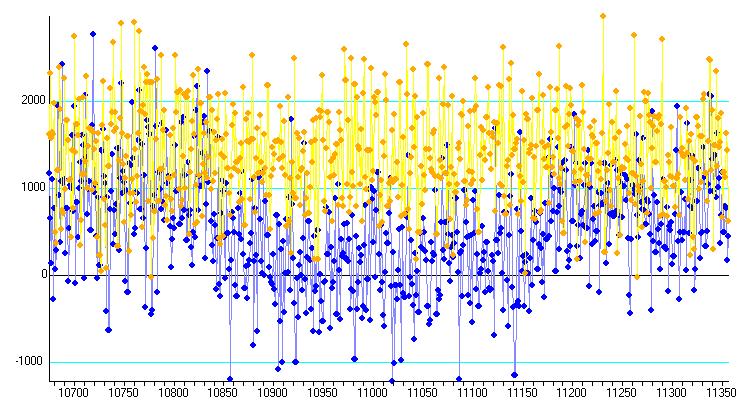 2000
1000
0
-1000
10700
10750
10800
10850
10900
10950
11000
11050
11100
11150
11200
11250
11300
11350